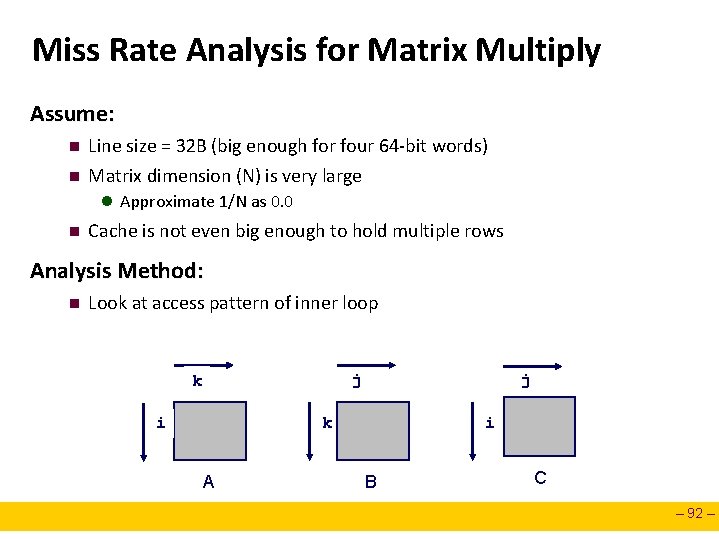 Miss Rate Analysis for Matrix Multiply

Assume:

Line size = 32B (big enough for four 64-bit words)

Matrix dimension (N) is very large

Approximate 1/N as 0.0

Cache is not even big enough to hold multiple rows

Analysis Method:

Look at access pattern of inner loop

k
i
A

j
k
B

j
i
C

– 92 –